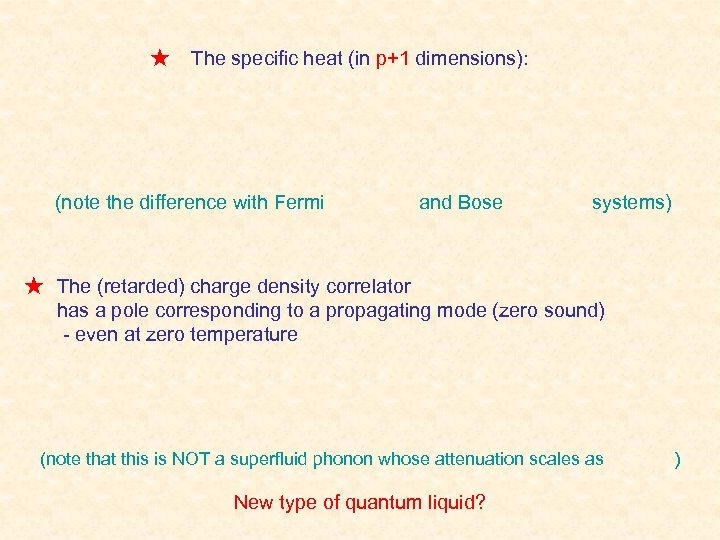 ★ The specific heat (in p+1 dimensions):

(note the difference with Fermi and Bose systems)

★ The (retarded) charge density correlator has a pole corresponding to a propagating mode (zero sound) - even at zero temperature

(note that this is NOT a superfluid phonon whose attenuation scales as )

New type of quantum liquid?